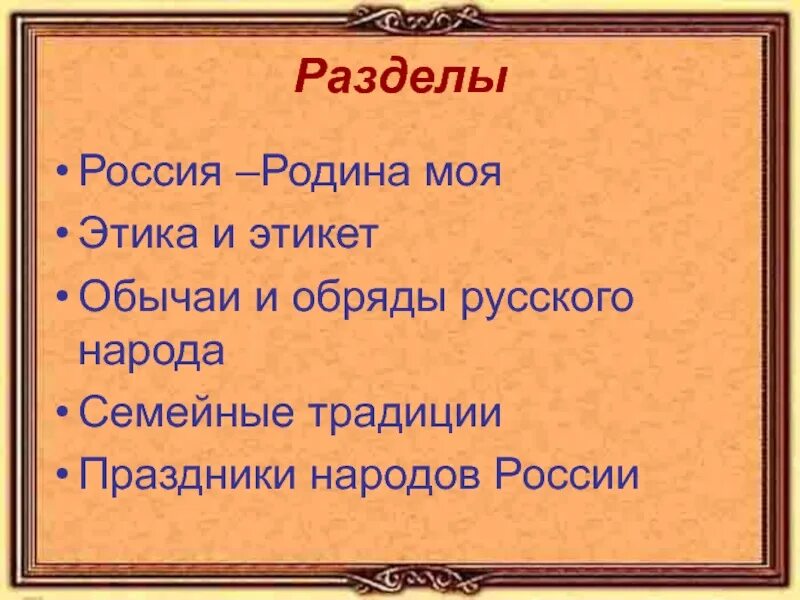 Разделы

• Россия –Родина моя
• Этика и этикет
• Обычаи и обряды русского народа
• Семейные традиции
• Праздники народов России